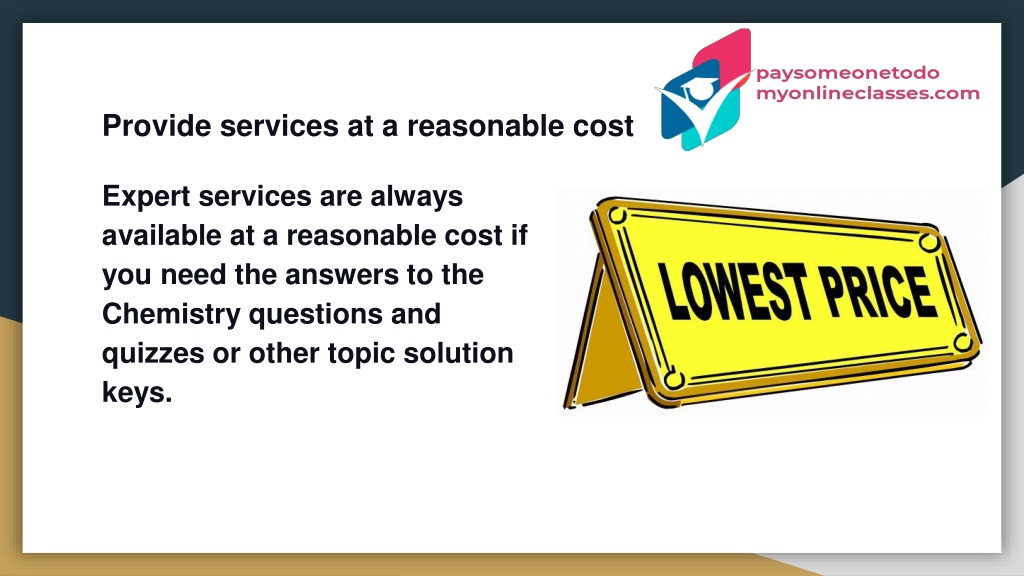 paysomeonetodo
myonlineclasses.com

Provide services at a reasonable cost

Expert services are always available at a reasonable cost if you need the answers to the Chemistry questions and quizzes or other topic solution keys.

LOWEST PRICE